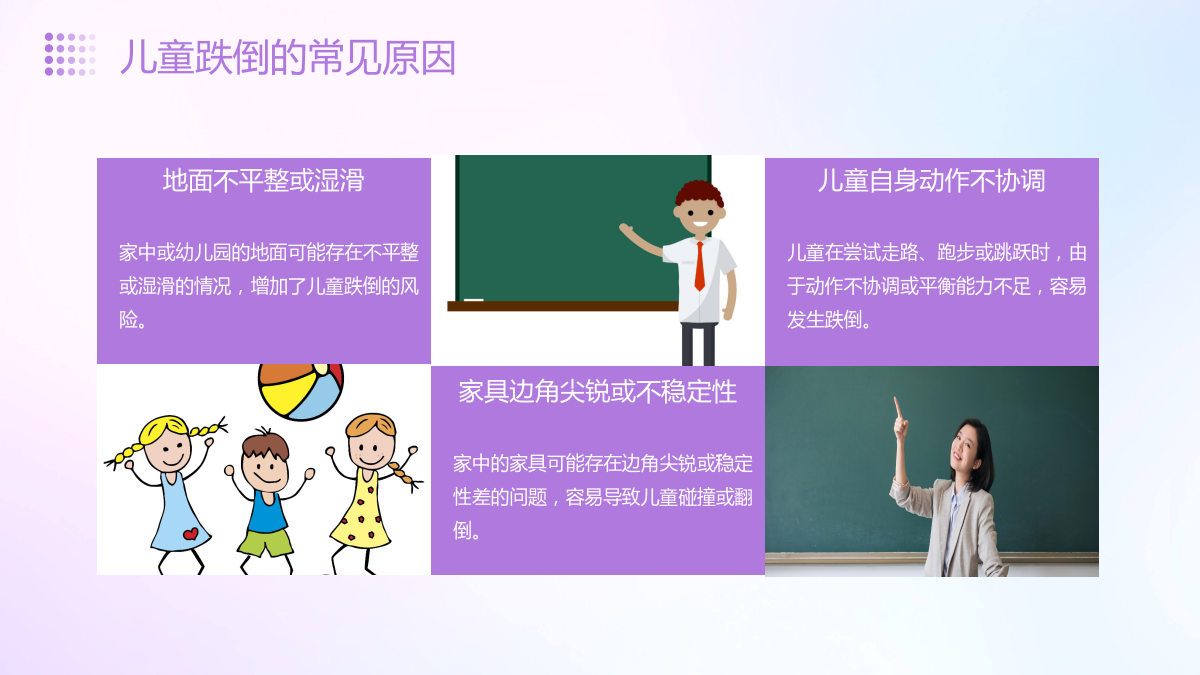 儿童跌倒的常见原因

地面不平整或湿滑

家中或幼儿园的地面可能存在不平整或湿滑的情况，增加了儿童跌倒的风险。

儿童自身动作不协调

儿童在尝试走路、跑步或跳跃时，由于动作不协调或平衡能力不足，容易发生跌倒。

家具边角尖锐或不稳定性

家中的家具可能存在边角尖锐或稳定性差的问题，容易导致儿童碰撞或翻倒。